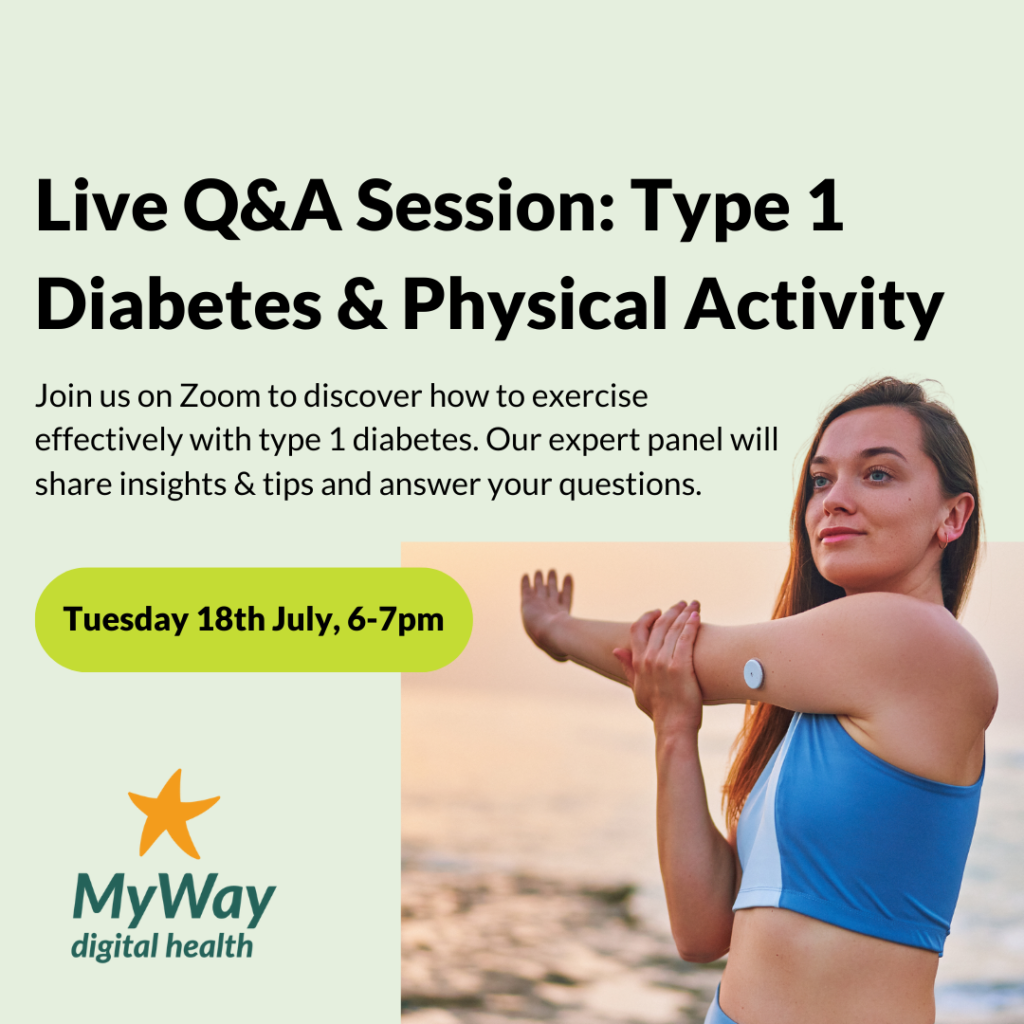 Live Q&A Session: Type 1 Diabetes & Physical Activity

Join us on Zoom to discover how to exercise effectively with type 1 diabetes. Our expert panel will share insights & tips and answer your questions.

Tuesday 18th July, 6-7pm

MyWay
digital health